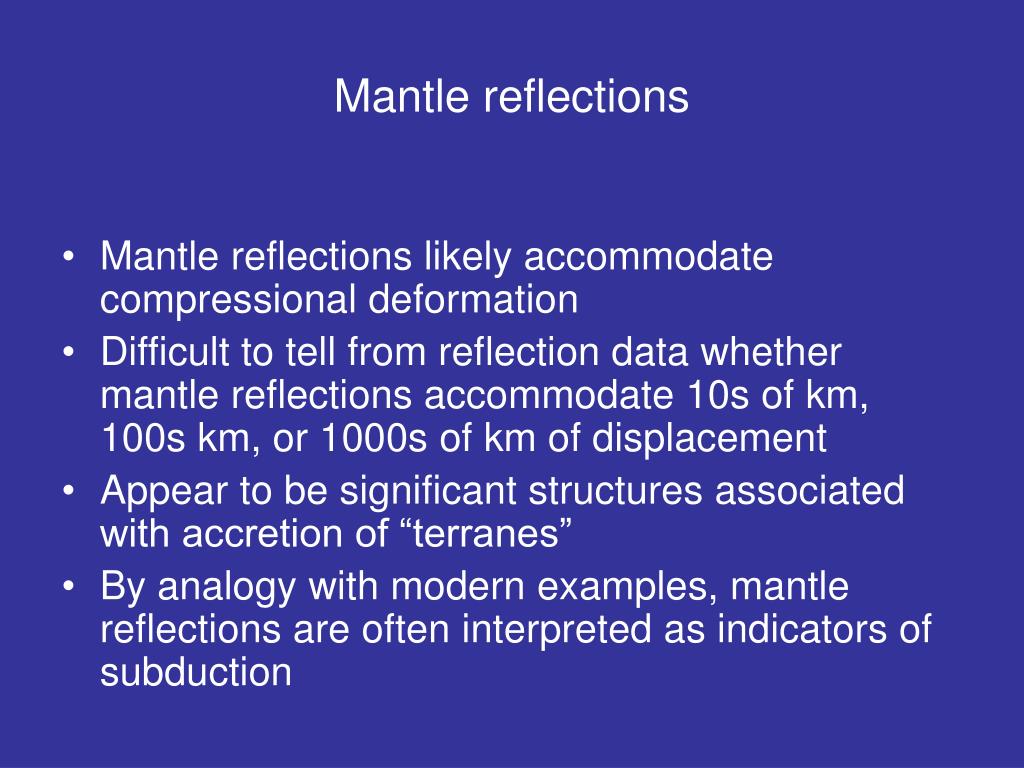 Mantle reflections

• Mantle reflections likely accommodate compressional deformation
• Difficult to tell from reflection data whether mantle reflections accommodate 10s of km, 100s km, or 1000s of km of displacement
• Appear to be significant structures associated with accretion of “terranes”
• By analogy with modern examples, mantle reflections are often interpreted as indicators of subduction